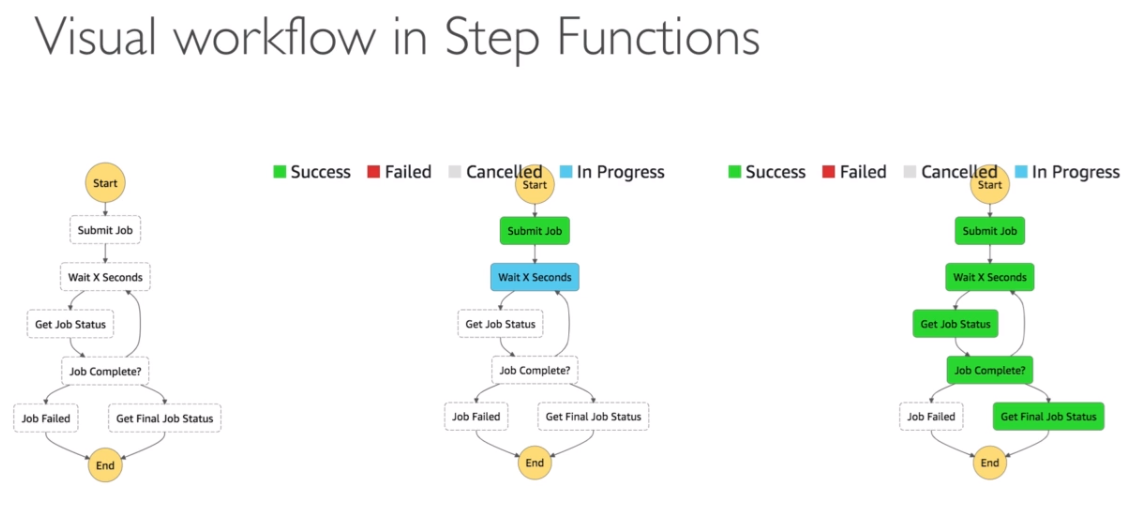 Visual workflow in Step Functions

Start
Submit Job
Wait X Seconds
Get Job Status
Job Complete?
Job Failed
Get Final Job Status
End

Success Failed Cancelled In Progress

Start
Submit Job
Wait X Seconds
Get Job Status
Job Complete?
Job Failed
Get Final Job Status
End

Success Failed Cancelled In Progress

Start
Submit Job
Wait X Seconds
Get Job Status
Job Complete?
Job Failed
Get Final Job Status
End